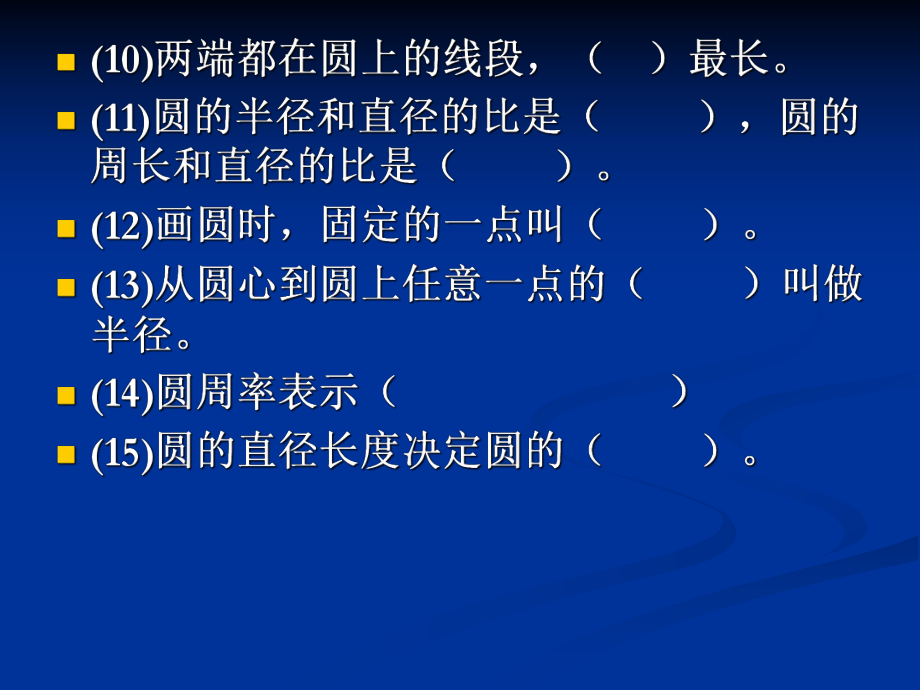 (10)两端都在圆上的线段，（　）最长。

(11)圆的半径和直径的比是（　　），圆的周长和直径的比是（　　）。

(12)画圆时，固定的一点叫（　　）。

(13)从圆心到圆上任意一点的（　　）叫做半径。

(14)圆周率表示（　　　　　）

(15)圆的直径长度决定圆的（　　）。